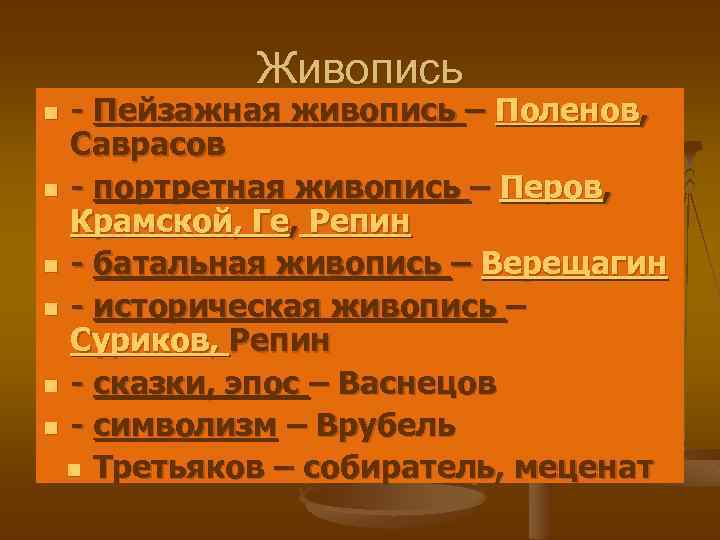 Живопись

- Пейзажная живопись – Поленов, Саврасов
- портретная живопись – Перов, Крамской, Ге, Репин
- батальная живопись – Верещагин
- историческая живопись – Суриков, Репин
- сказки, эпос – Васнецов
- символизм – Врубель
- Третьяков – собиратель, меценат